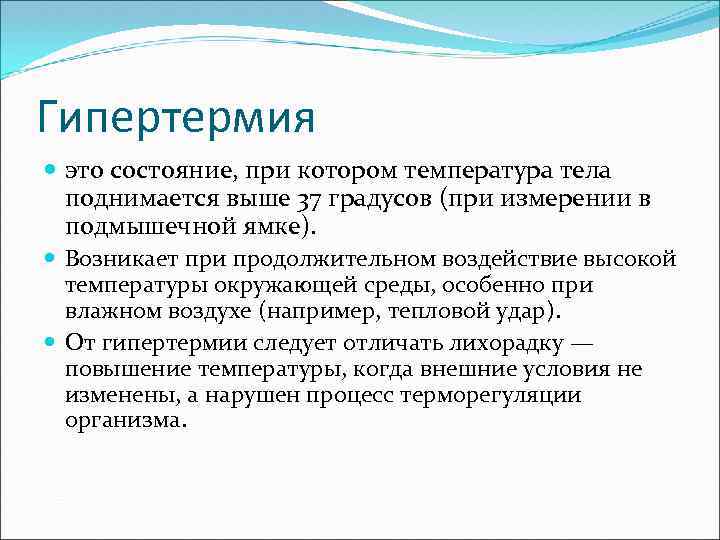 Гипертермия

это состояние, при котором температура тела поднимается выше 37 градусов (при измерении в подмышечной ямке).

Возникает при продолжительном воздействие высокой температуры окружающей среды, особенно при влажном воздухе (например, тепловой удар).

От гипертермии следует отличать лихорадку — повышение температуры, когда внешние условия не изменены, а нарушен процесс терморегуляции организма.